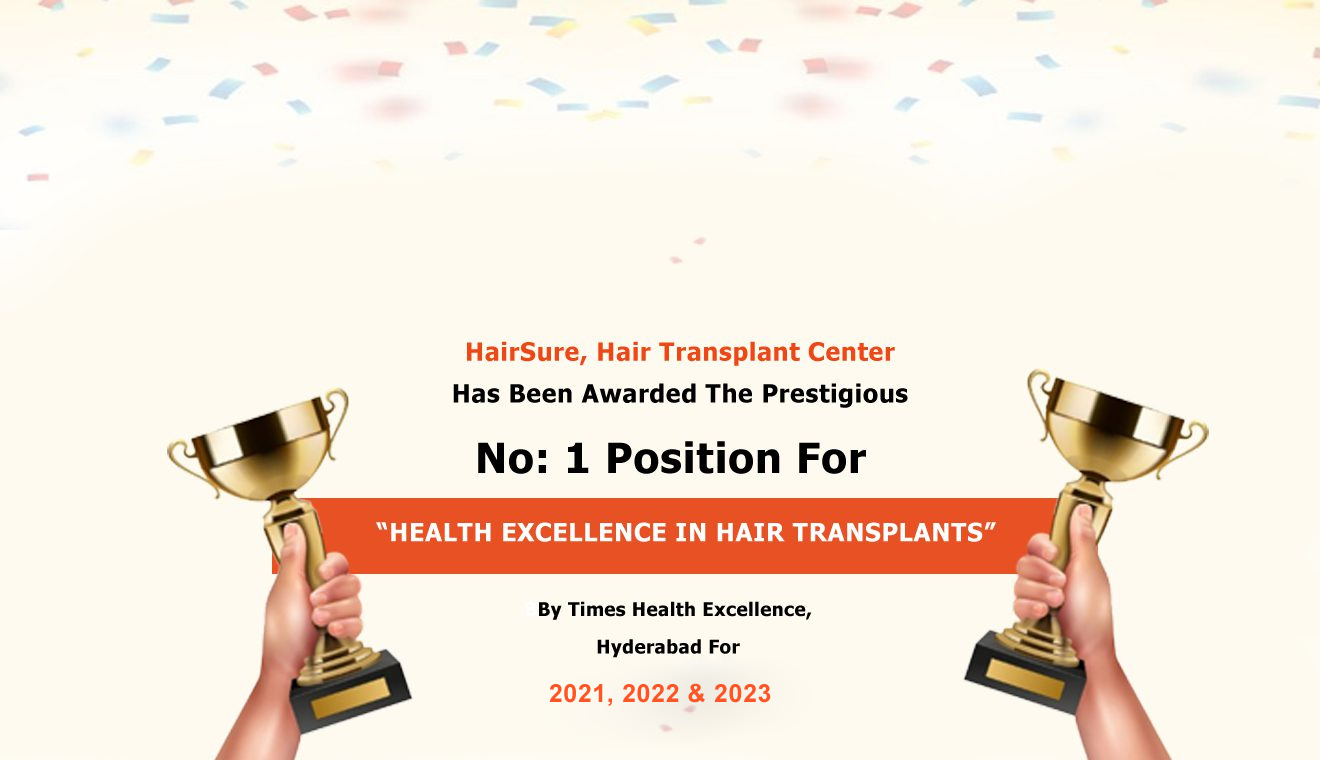 HairSure, Hair Transplant Center
Has Been Awarded The Prestigious

No: 1 Position For

“HEALTH EXCELLENCE IN HAIR TRANSPLANTS”

By Times Health Excellence,
Hyderabad For

2021, 2022 & 2023